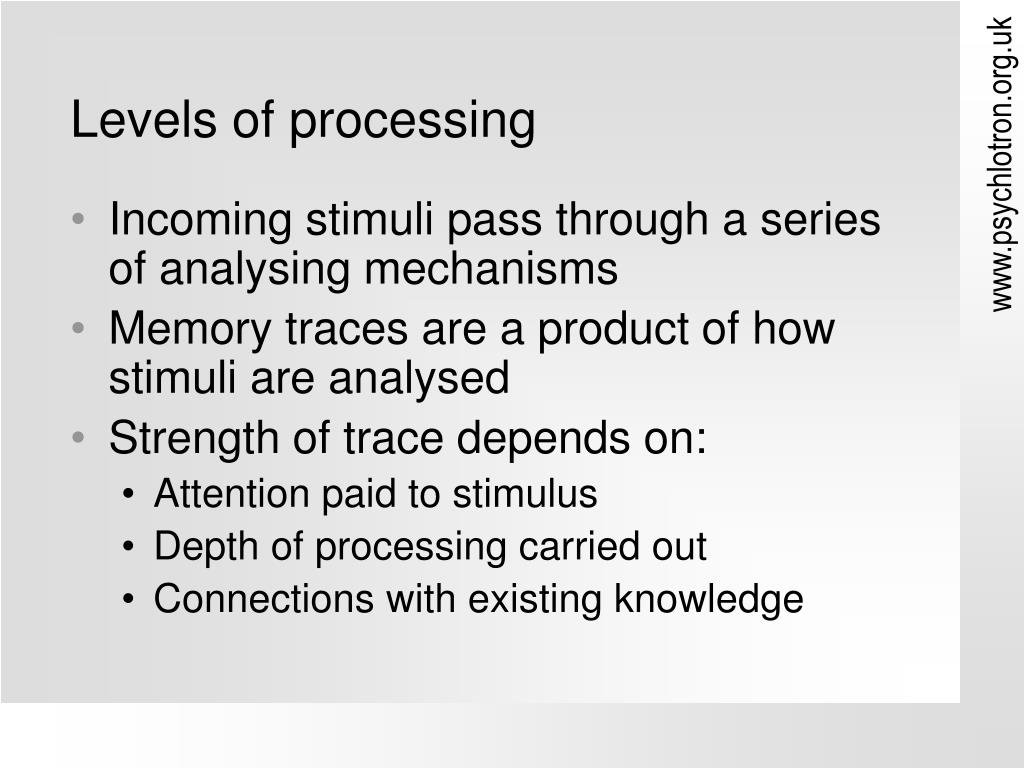 Levels of processing

• Incoming stimuli pass through a series of analysing mechanisms
• Memory traces are a product of how stimuli are analysed
• Strength of trace depends on:
  • Attention paid to stimulus
  • Depth of processing carried out
  • Connections with existing knowledge

www.psychlotron.org.uk